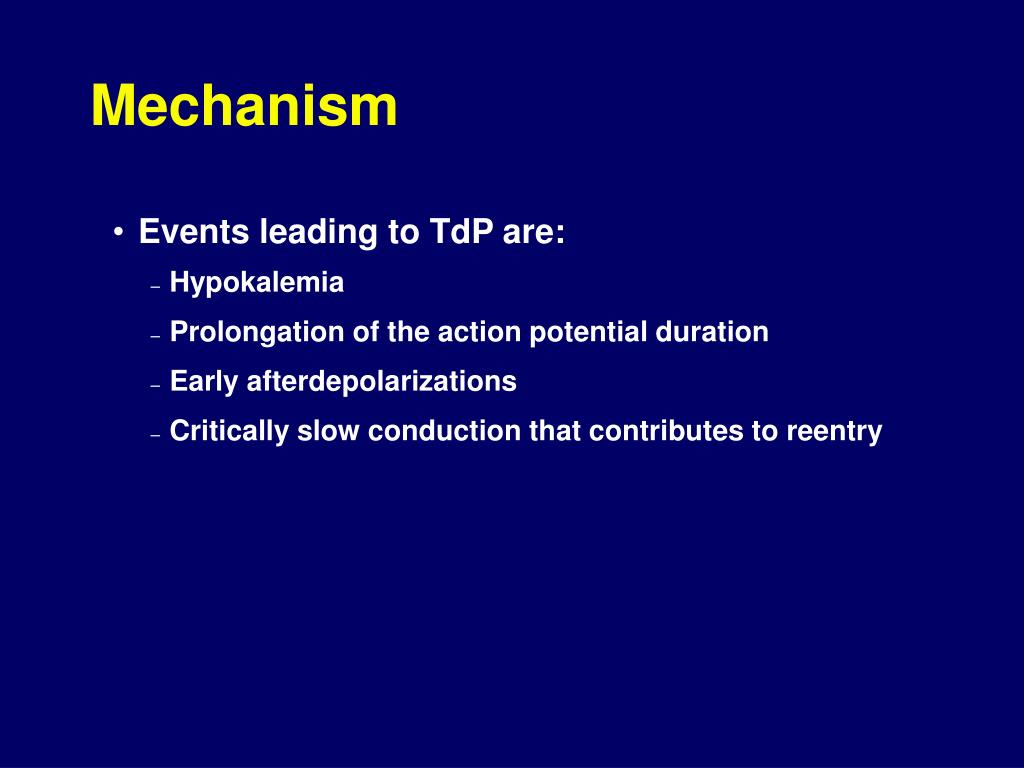 Mechanism

• Events leading to TdP are:
– Hypokalemia
– Prolongation of the action potential duration
– Early afterdepolarizations
– Critically slow conduction that contributes to reentry